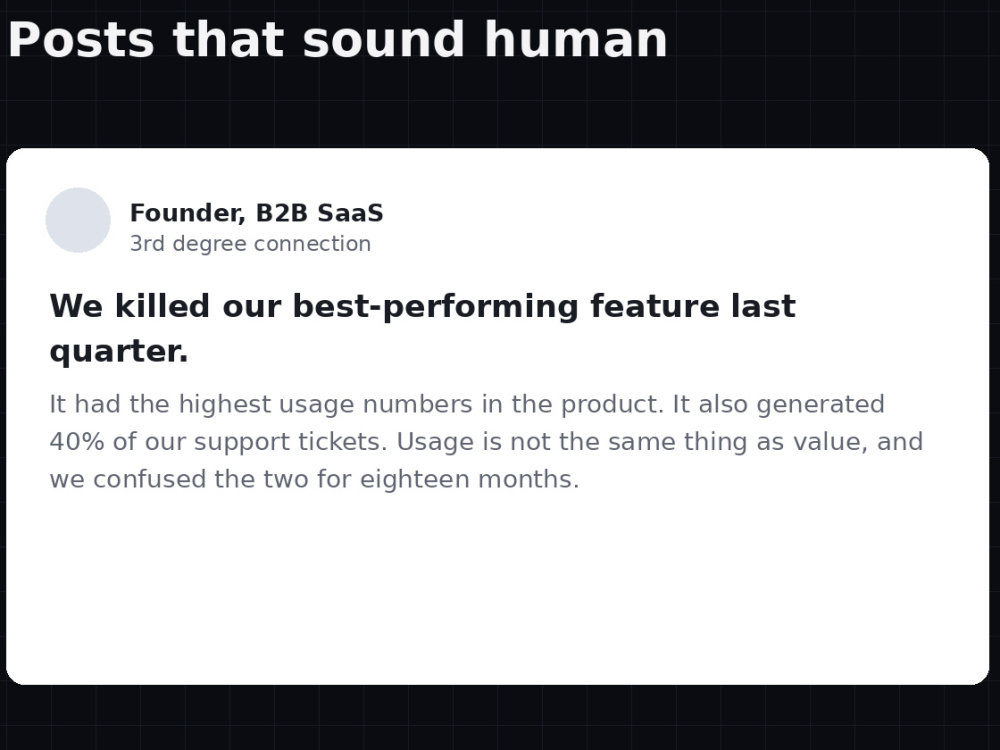 Posts that sound human

Founder, B2B SaaS
3rd degree connection

We killed our best-performing feature last quarter.

It had the highest usage numbers in the product. It also generated 40% of our support tickets. Usage is not the same thing as value, and we confused the two for eighteen months.